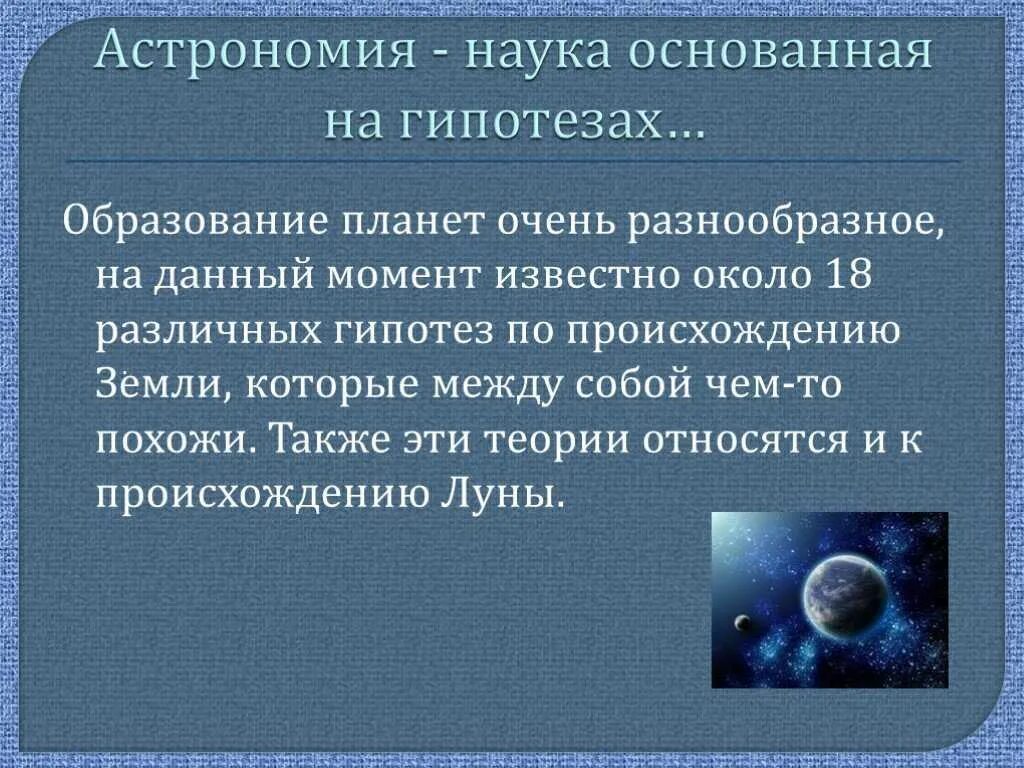 Астрономия - наука основанная на гипотезах…

Образование планет очень разнообразное, на данный момент известно около 18 различных гипотез по происхождению Земли, которые между собой чем-то похожи. Также эти теории относятся и к происхождению Луны.